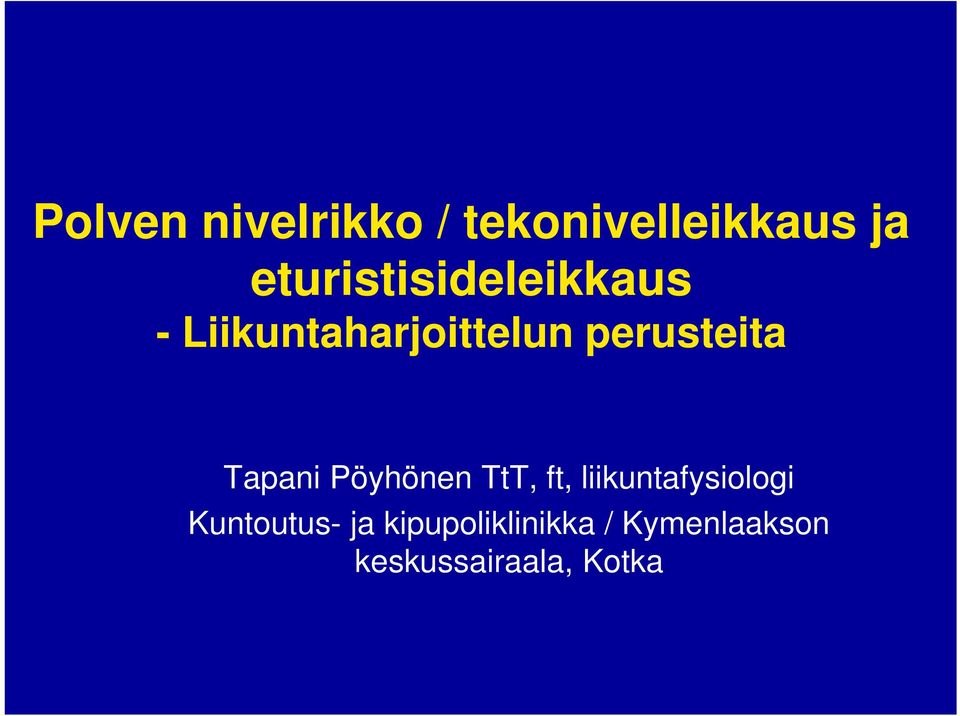 Polven nivelrikko / tekonivelleikkaus ja eturistisideleikkaus
- Liikuntaharjoittelun perusteita

Tapani Pöyhönen TtT, ft, liikuntafysiologi
Kuntoutus- ja kipupoliklinikka / Kymenlaakson keskussairaala, Kotka